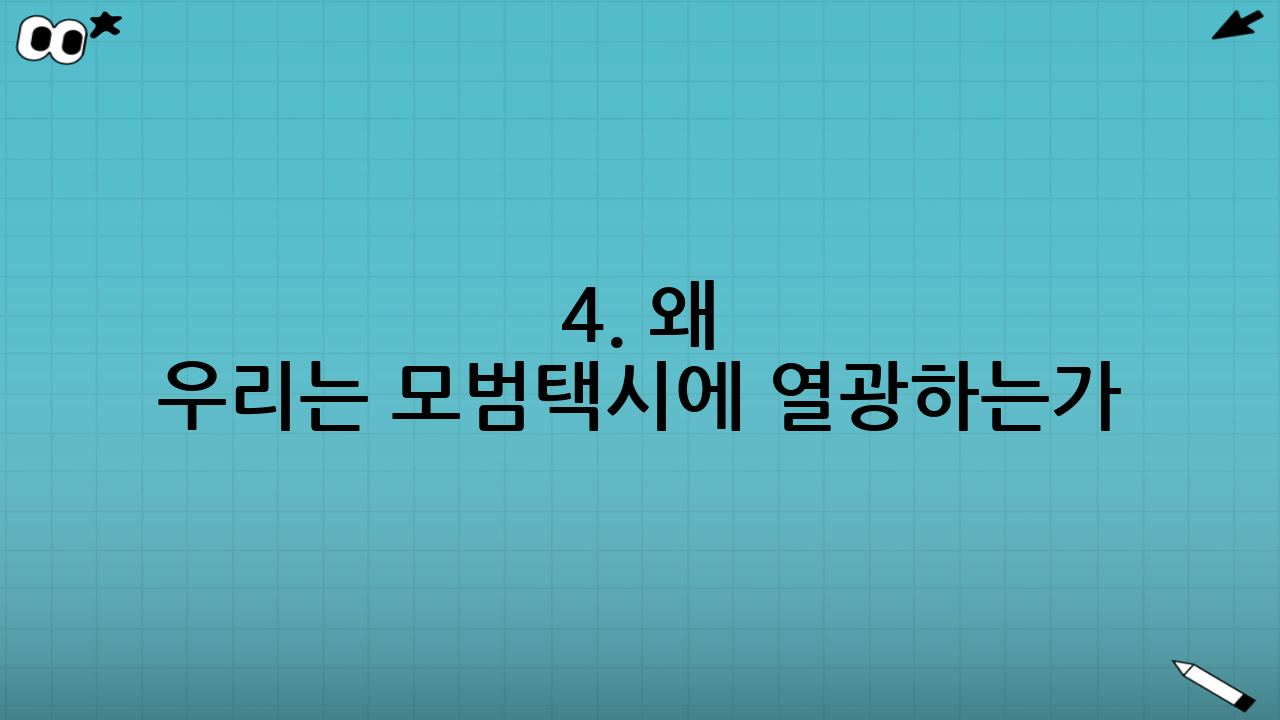 4. 왜
우리는 모범택시에 열광하는가